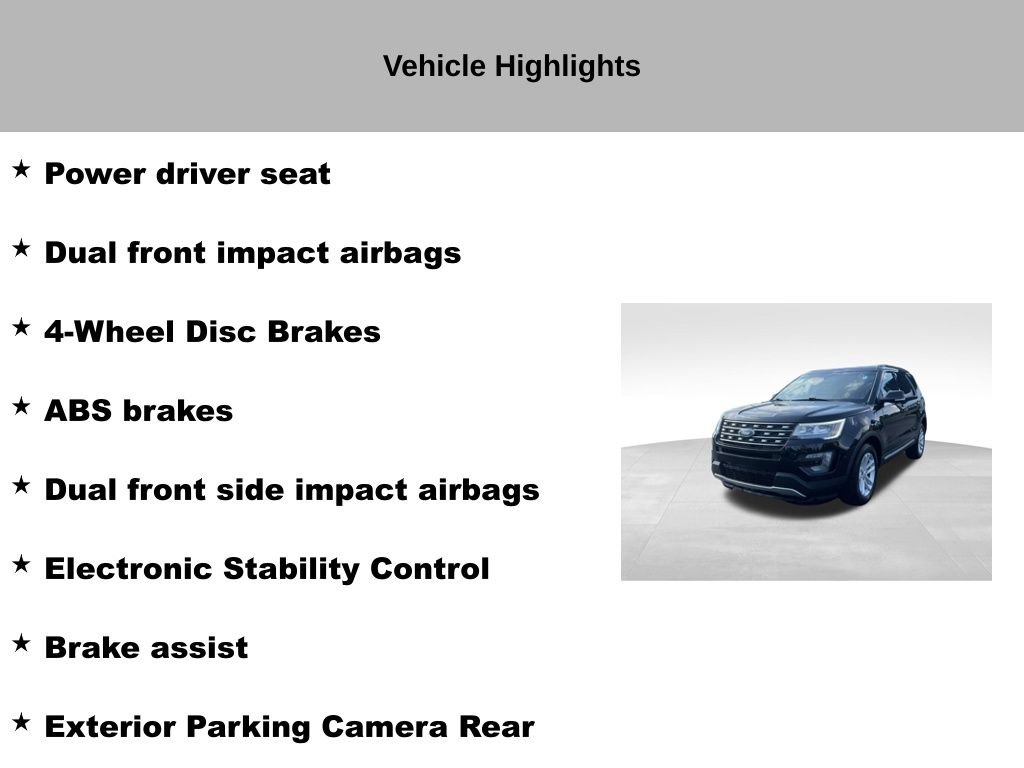 Vehicle Highlights

★ Power driver seat

★ Dual front impact airbags

★ 4-Wheel Disc Brakes

★ ABS brakes

★ Dual front side impact airbags

★ Electronic Stability Control

★ Brake assist

★ Exterior Parking Camera Rear